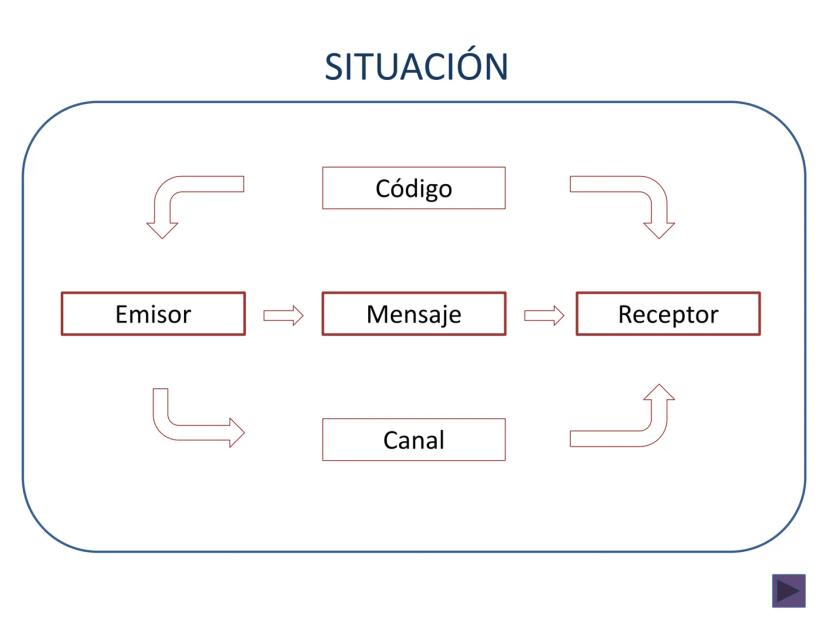 SITUACIÓN

Código

Emisor

Mensaje

Receptor

Canal